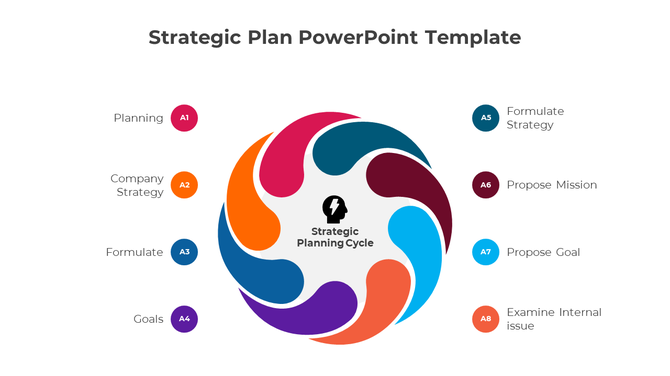 Strategic Plan PowerPoint Template

Planning A1

Company Strategy A2

Formulate A3

Goals A4

Strategic Planning Cycle

A5 Formulate Strategy

A6 Propose Mission

A7 Propose Goal

A8 Examine Internal issue